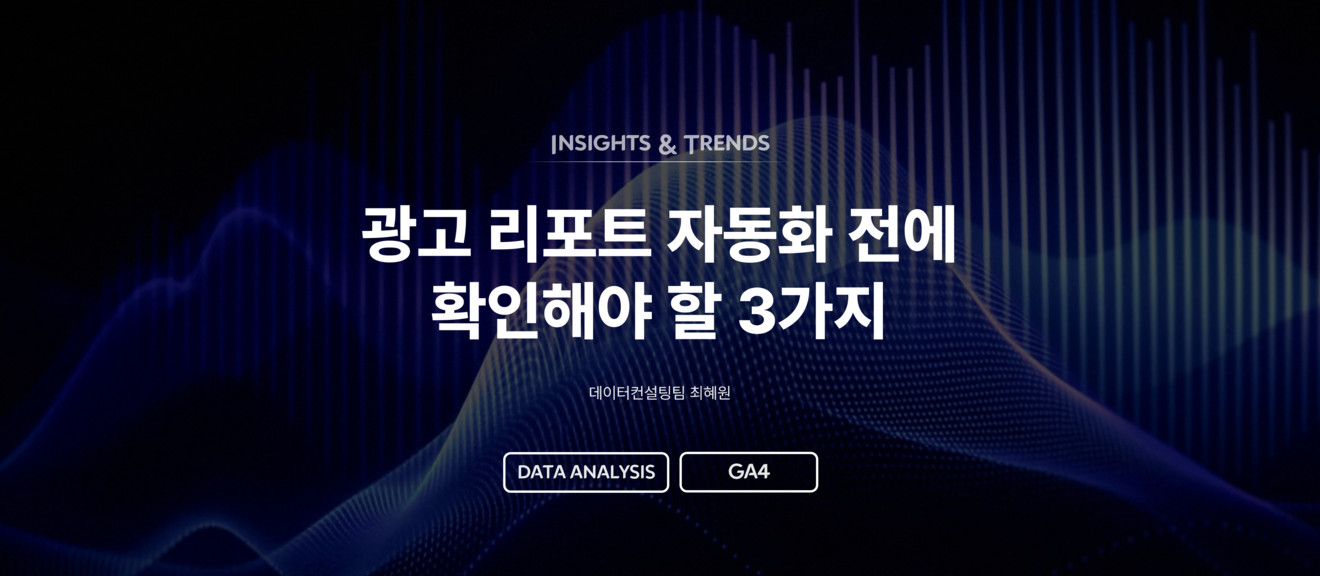 INSIGHTS & TRENDS

광고 리포트 자동화 전에
확인해야 할 3가지

데이터컨설팅팀 최혜원

DATA ANALYSIS

GA4